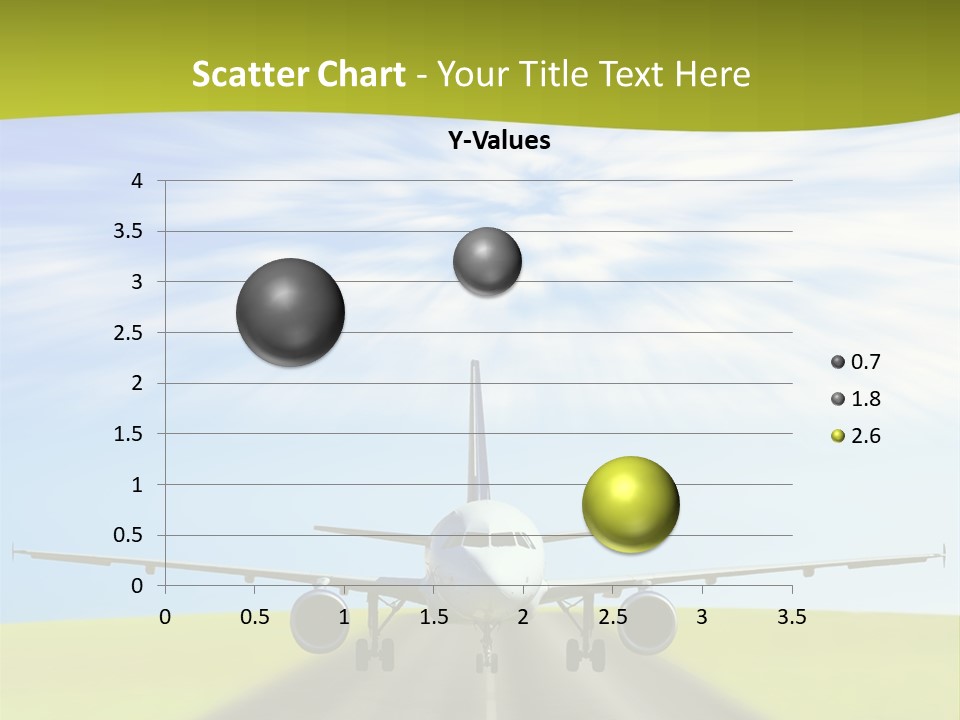 Scatter Chart - Your Title Text Here

Y-Values

4
3.5
3
2.5
2
1.5
1
0.5
0

0 0.5 1 1.5 2 2.5 3 3.5

0.7
1.8
2.6